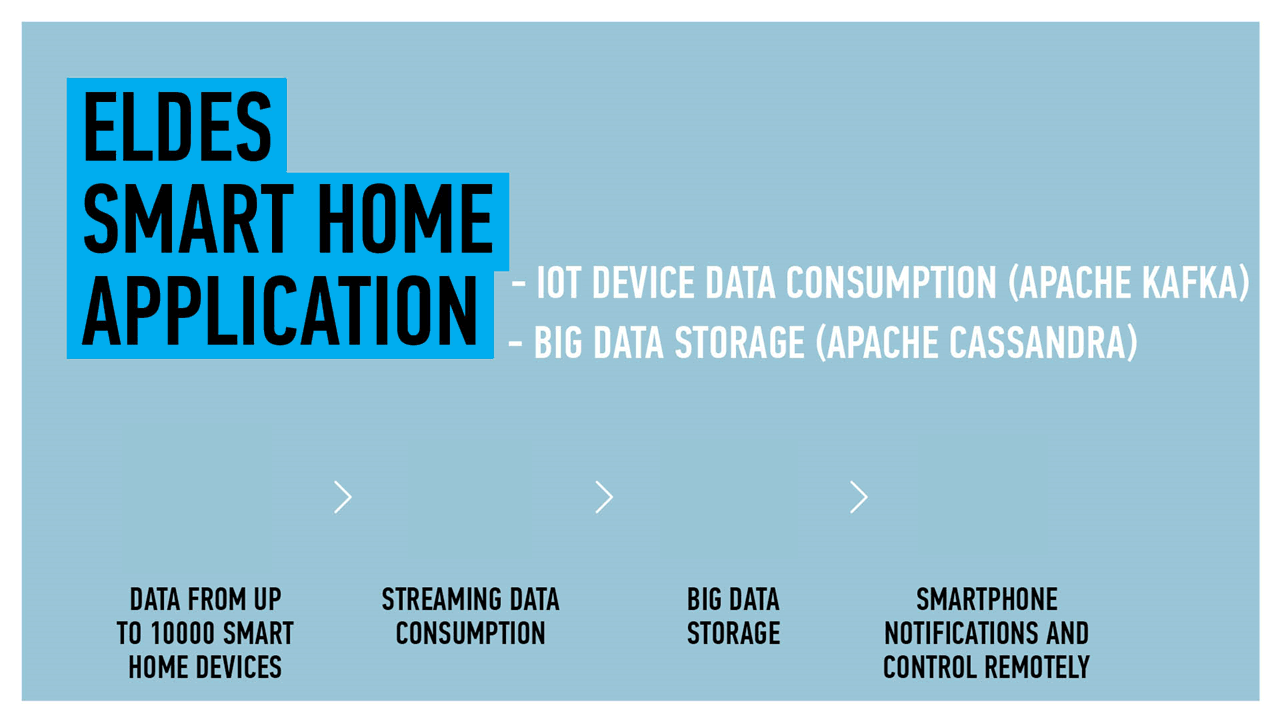 ELDES SMART HOME APPLICATION

- IOT DEVICE DATA CONSUMPTION (APACHE KAFKA)
- BIG DATA STORAGE (APACHE CASSANDRA)

DATA FROM UP TO 10000 SMART HOME DEVICES

STREAMING DATA CONSUMPTION

BIG DATA STORAGE

SMARTPHONE NOTIFICATIONS AND CONTROL REMOTELY